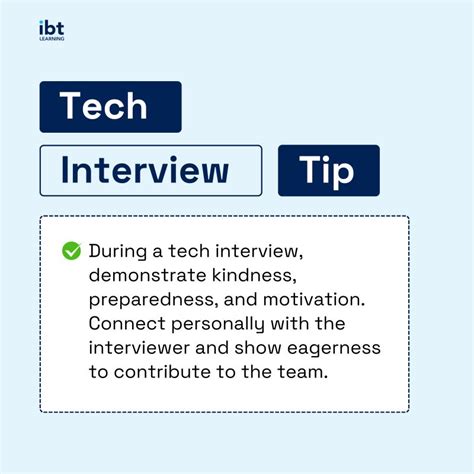 ibt
LEARNING

Tech

Interview Tip

During a tech interview, demonstrate kindness, preparedness, and motivation. Connect personally with the interviewer and show eagerness to contribute to the team.